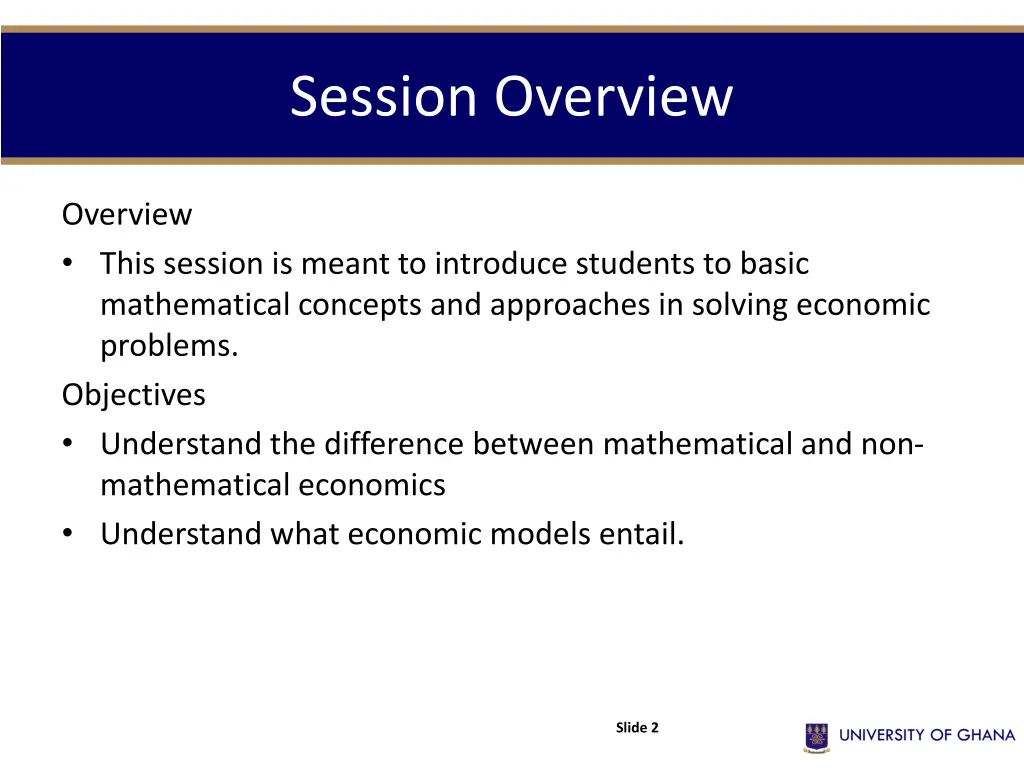 Session Overview

Overview

• This session is meant to introduce students to basic mathematical concepts and approaches in solving economic problems.

Objectives

• Understand the difference between mathematical and non-mathematical economics
• Understand what economic models entail.

Slide 2

UNIVERSITY OF GHANA